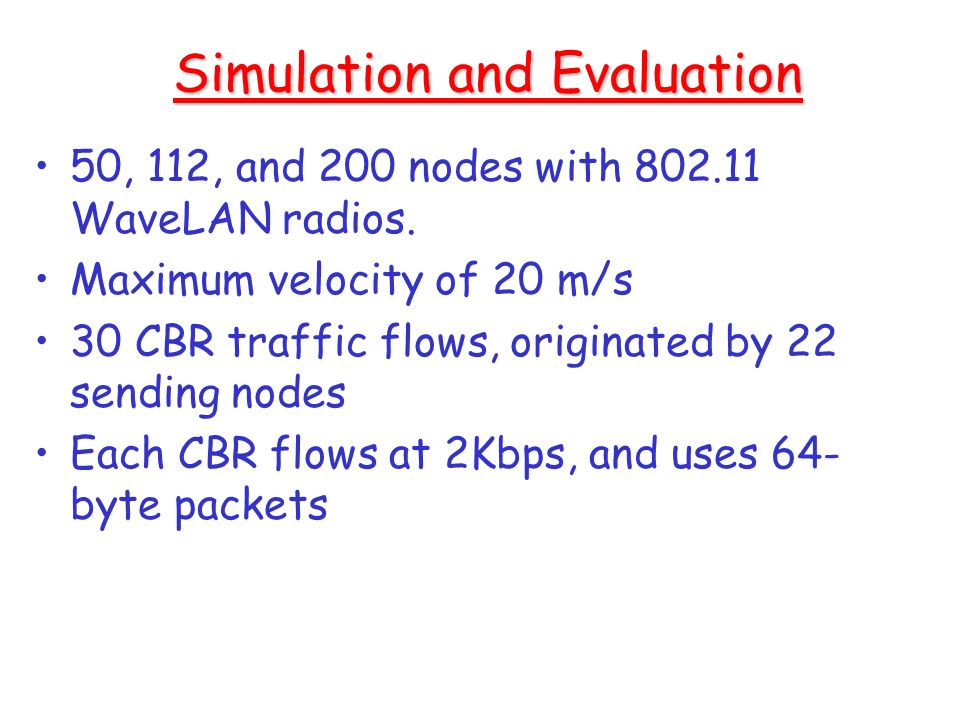 Simulation and Evaluation

• 50, 112, and 200 nodes with 802.11 WaveLAN radios.
• Maximum velocity of 20 m/s
• 30 CBR traffic flows, originated by 22 sending nodes
• Each CBR flows at 2Kbps, and uses 64-byte packets